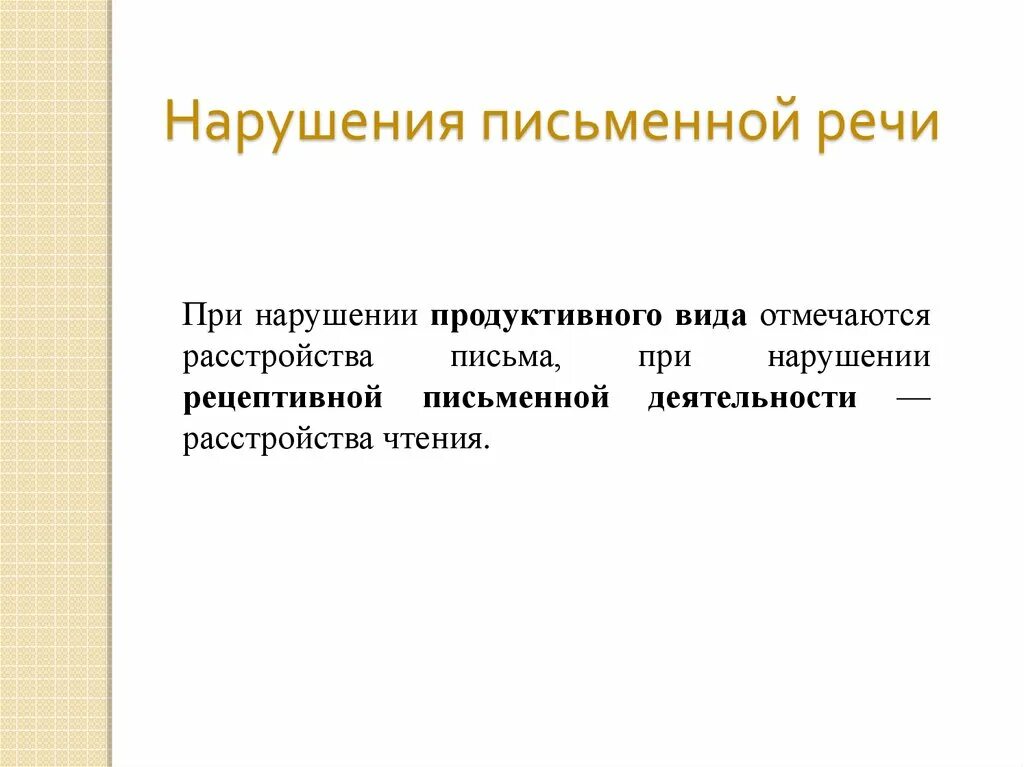 Нарушения письменной речи

При нарушении продуктивного вида отмечаются расстройства письма, при нарушении рецептивной письменной деятельности — расстройства чтения.